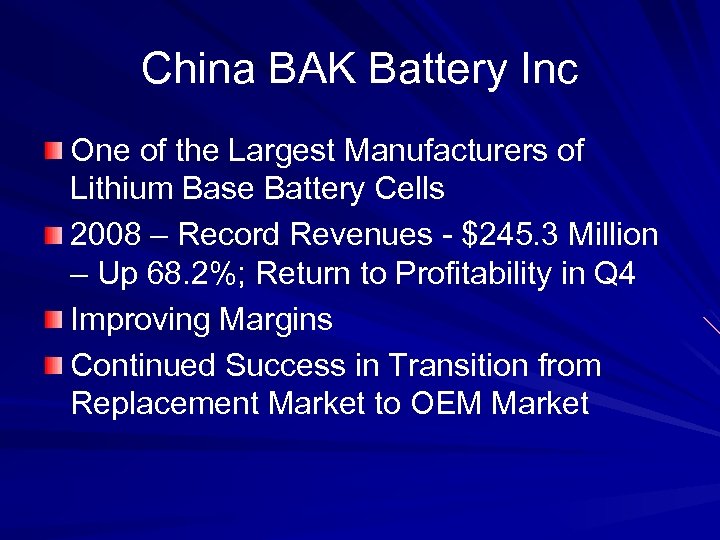 China BAK Battery Inc

One of the Largest Manufacturers of Lithium Base Battery Cells

2008 – Record Revenues - \$245.3 Million – Up 68.2%; Return to Profitability in Q4

Improving Margins

Continued Success in Transition from Replacement Market to OEM Market